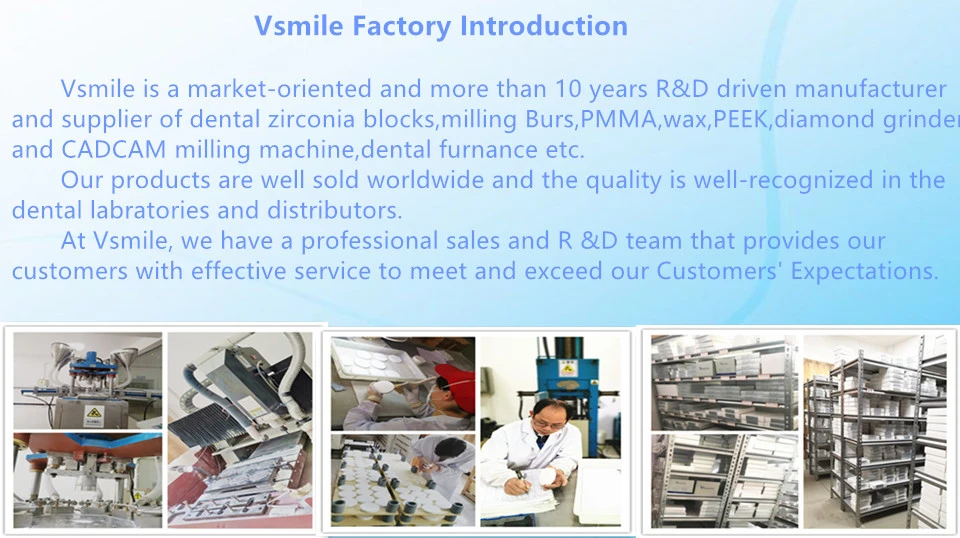 Vsmile Factory Introduction

Vsmile is a market-oriented and more than 10 years R&D driven manufacturer and supplier of dental zirconia blocks,milling Burs,PMMA,wax,PEEK,diamond grinder and CADCAM milling machine,dental furnance etc.

Our products are well sold worldwide and the quality is well-recognized in the dental labratories and distributors.

At Vsmile, we have a professional sales and R &D team that provides our customers with effective service to meet and exceed our Customers' Expectations.